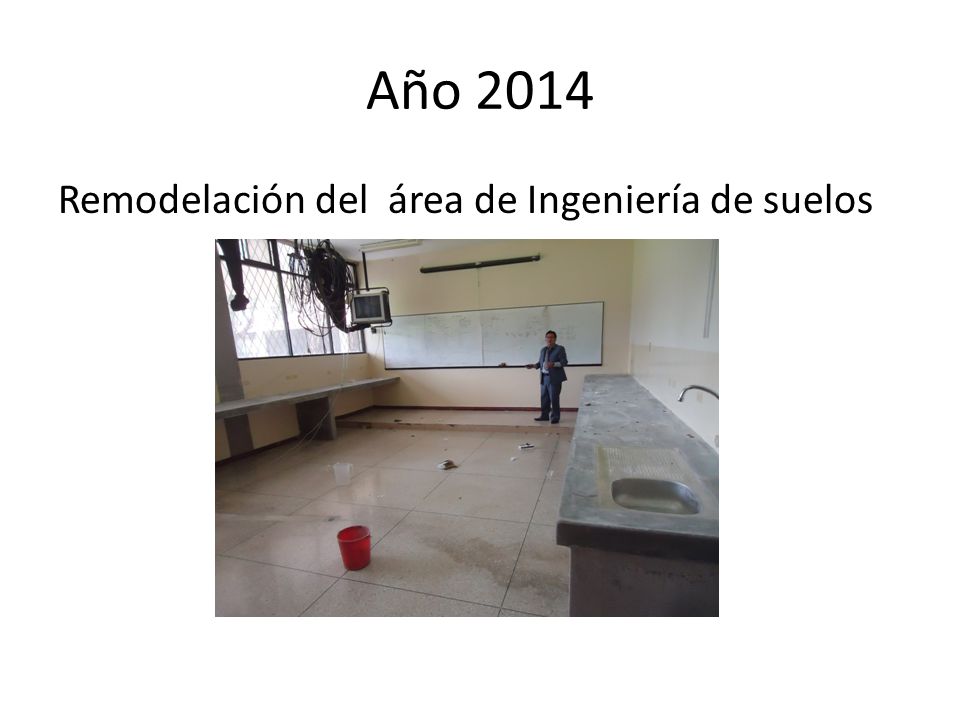 Año 2014

Remodelación del  área de Ingeniería de suelos